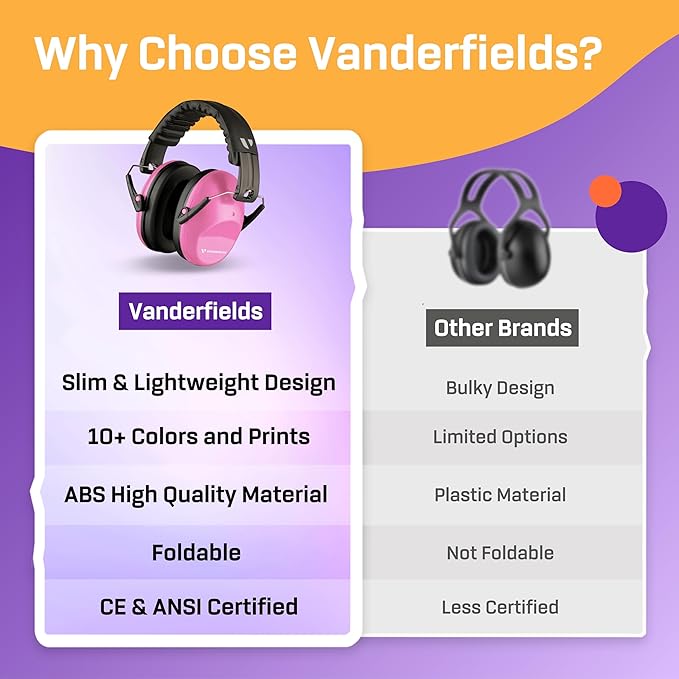 Why Choose Vanderfields?

| Vanderfields | Other Brands |
|---|---|
| Slim & Lightweight Design | Bulky Design |
| 10+ Colors and Prints | Limited Options |
| ABS High Quality Material | Plastic Material |
| Foldable | Not Foldable |
| CE & ANSI Certified | Less Certified |